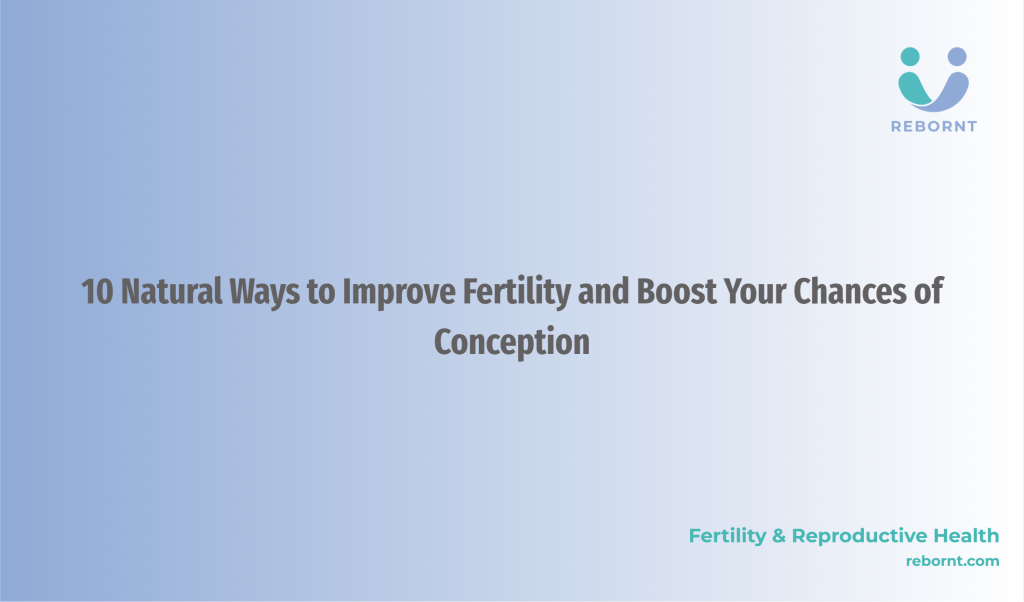 REBORNT

10 Natural Ways to Improve Fertility and Boost Your Chances of Conception

Fertility & Reproductive Health
rebornt.com